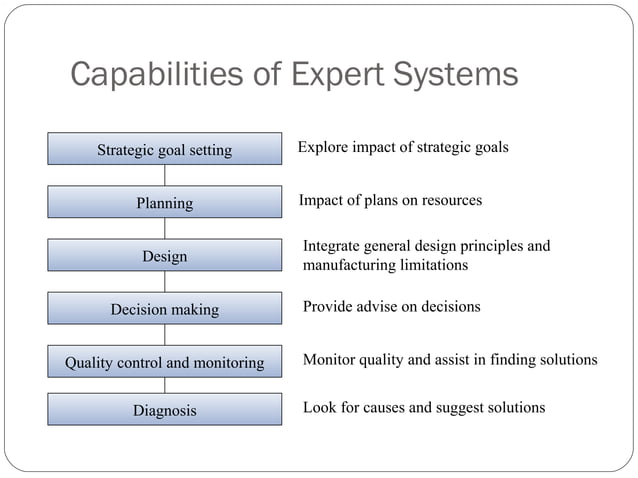 Capabilities of Expert Systems

Strategic goal setting

Explore impact of strategic goals

Planning

Impact of plans on resources

Design

Integrate general design principles and manufacturing limitations

Decision making

Provide advise on decisions

Quality control and monitoring

Monitor quality and assist in finding solutions

Diagnosis

Look for causes and suggest solutions